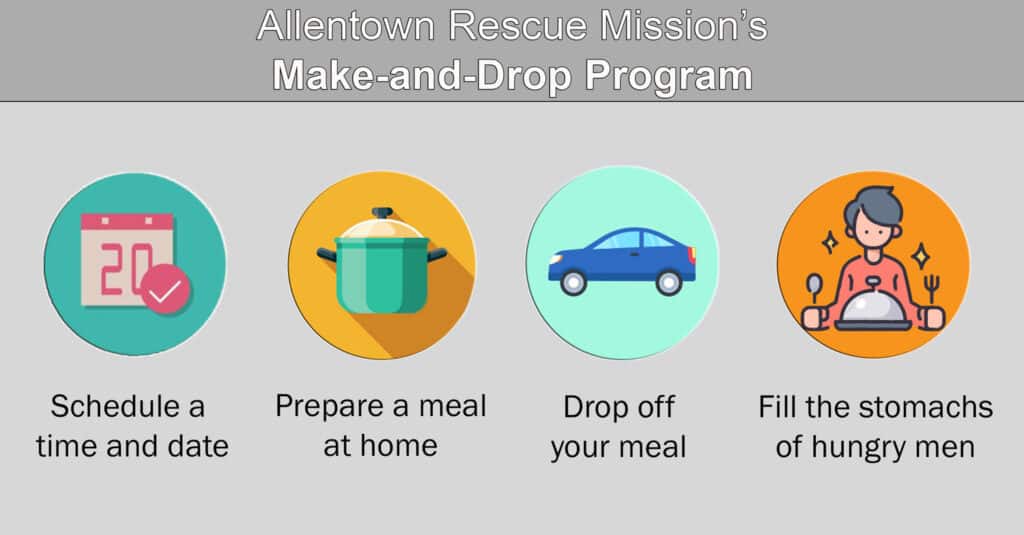 Allentown Rescue Mission's
Make-and-Drop Program

20

Schedule a time and date

Prepare a meal at home

Drop off your meal

Fill the stomachs of hungry men